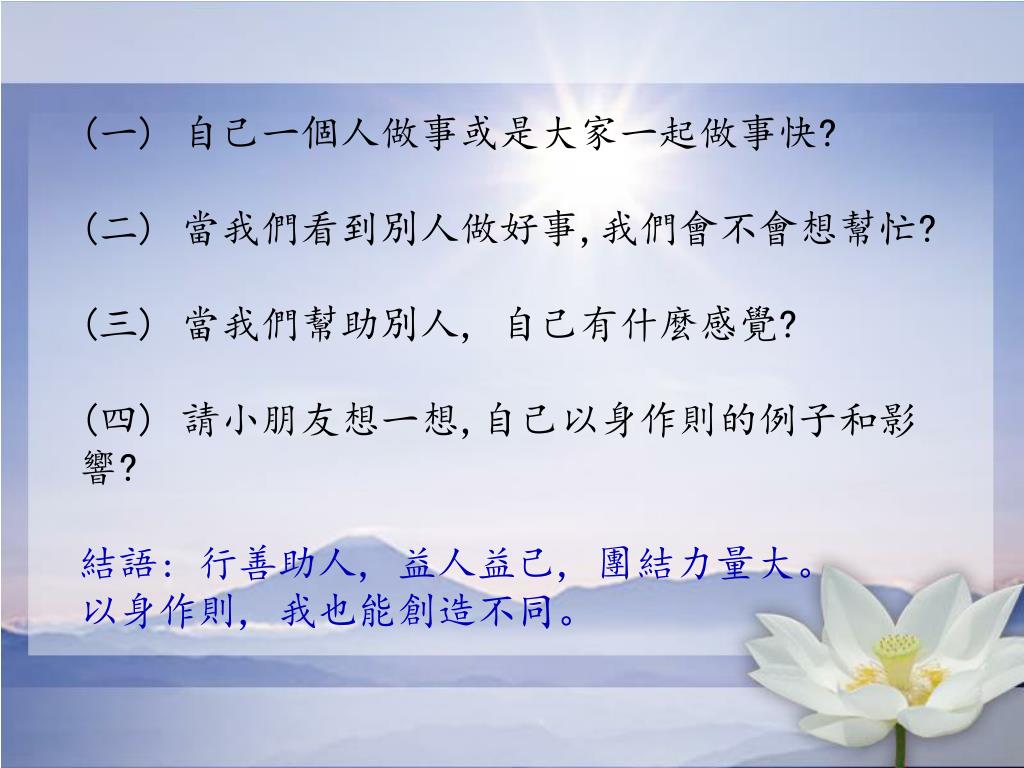 (一) 自己一個人做事或是大家一起做事快?

(二) 當我們看到別人做好事, 我們會不會想幫忙?

(三) 當我們幫助別人, 自己有什麼感覺?

(四) 請小朋友想一想, 自己以身作則的例子和影響?

結語: 行善助人, 益人益己, 團結力量大。
以身作則, 我也能創造不同。